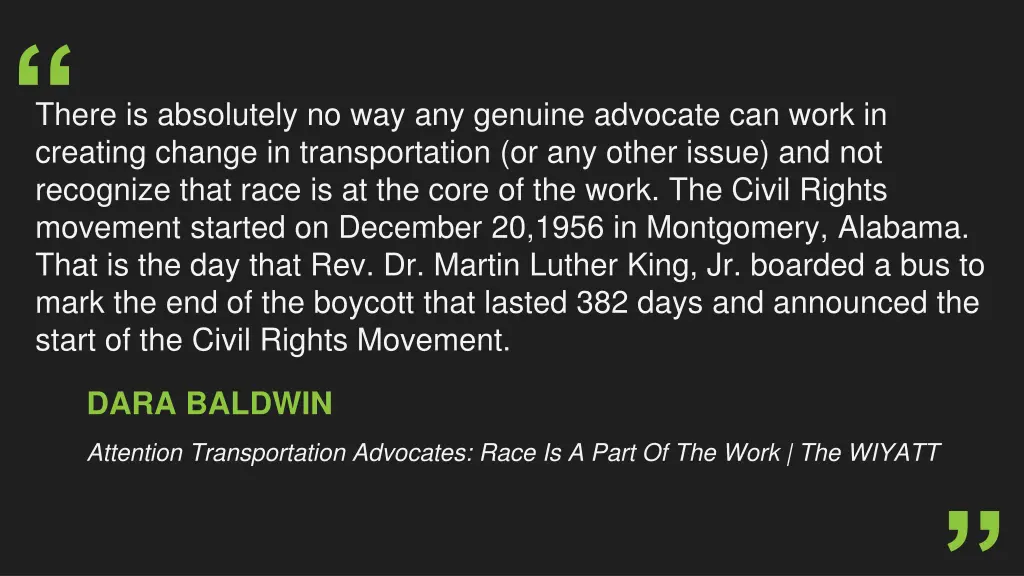 “
There is absolutely no way any genuine advocate can work in creating change in transportation (or any other issue) and not recognize that race is at the core of the work. The Civil Rights movement started on December 20,1956 in Montgomery, Alabama. That is the day that Rev. Dr. Martin Luther King, Jr. boarded a bus to mark the end of the boycott that lasted 382 days and announced the start of the Civil Rights Movement.

DARA BALDWIN

Attention Transportation Advocates: Race Is A Part Of The Work | The WIYATT

”